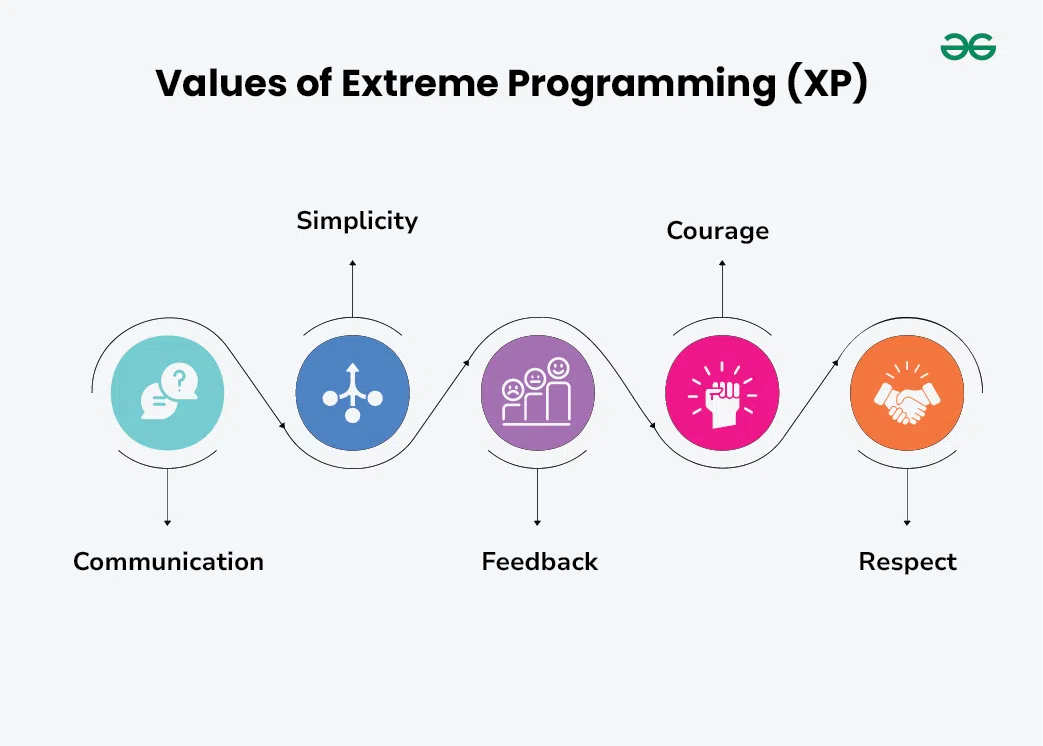 Values of Extreme Programming (XP)

Simplicity

Courage

Communication

Feedback

Respect